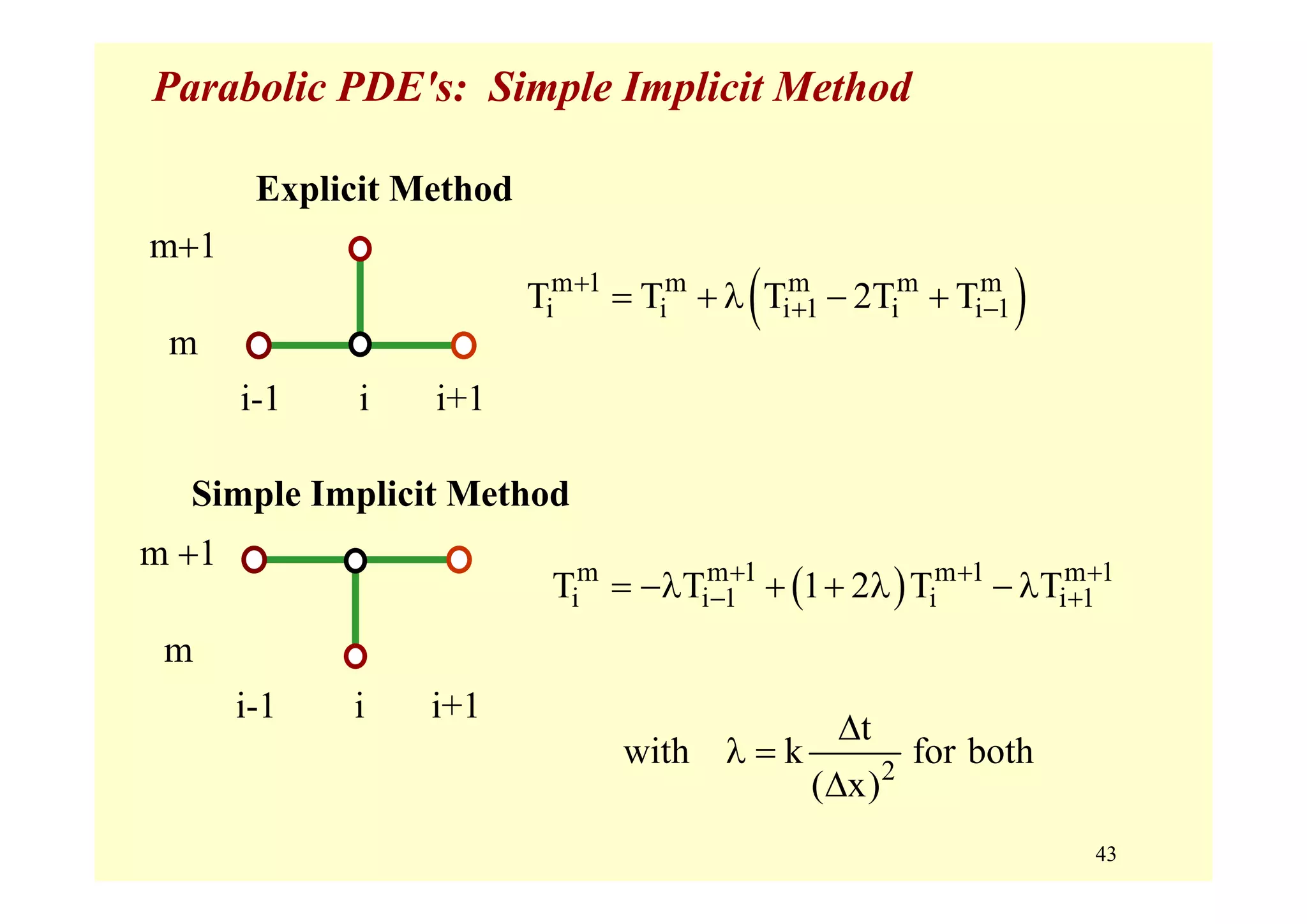 Parabolic PDE's: Simple Implicit Method

Explicit Method

m+1

m

i-1 i i+1

$T_i^{m+1} = T_i^m + \lambda\left(T_{i+1}^m - 2T_i^m + T_{i-1}^m\right)$

Simple Implicit Method

m +1

m

i-1 i i+1

$T_i^m = -\lambda T_{i-1}^{m+1} + (1+2\lambda)T_i^{m+1} - \lambda T_{i+1}^{m+1}$

with $\lambda = k\frac{\Delta t}{(\Delta x)^2}$ for both

43